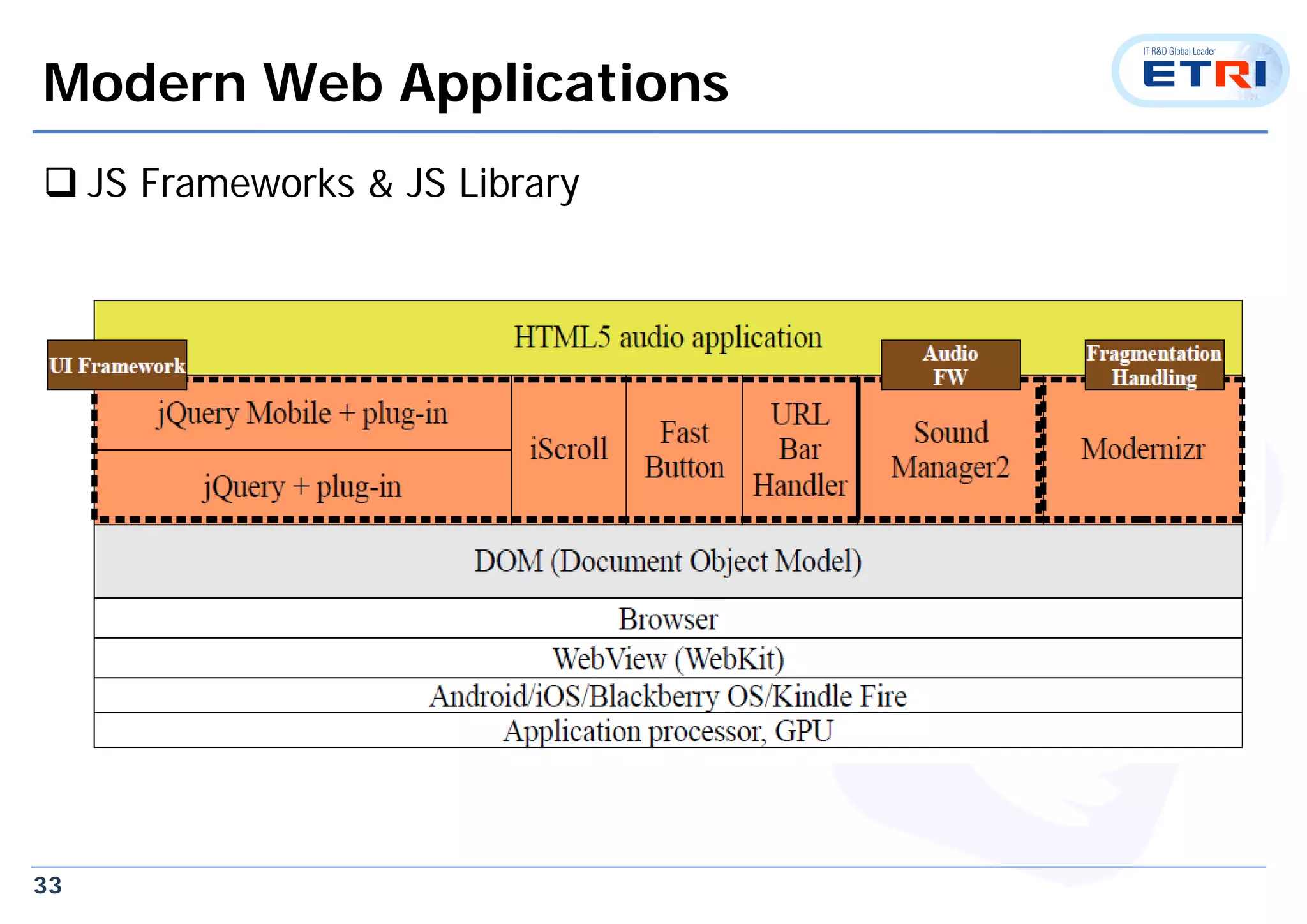 Modern Web Applications

IT R&D Global Leader
ETRI

❑ JS Frameworks & JS Library

HTML5 audio application

UI Framework

Audio FW

Fragmentation Handling

jQuery Mobile + plug-in

jQuery + plug-in

iScroll

Fast Button

URL Bar Handler

Sound Manager2

Modernizr

DOM (Document Object Model)

Browser

WebView (WebKit)

Android/iOS/Blackberry OS/Kindle Fire

Application processor, GPU

33